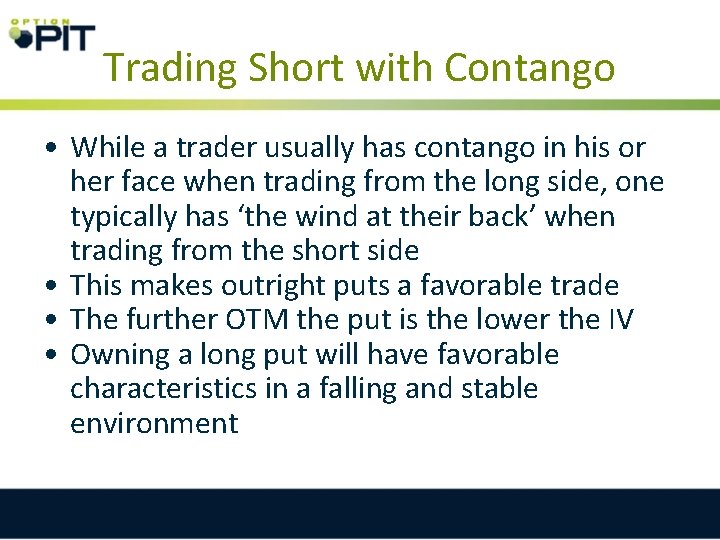 OPTION PIT

Trading Short with Contango

• While a trader usually has contango in his or her face when trading from the long side, one typically has ‘the wind at their back’ when trading from the short side
• This makes outright puts a favorable trade
• The further OTM the put is the lower the IV
• Owning a long put will have favorable characteristics in a falling and stable environment